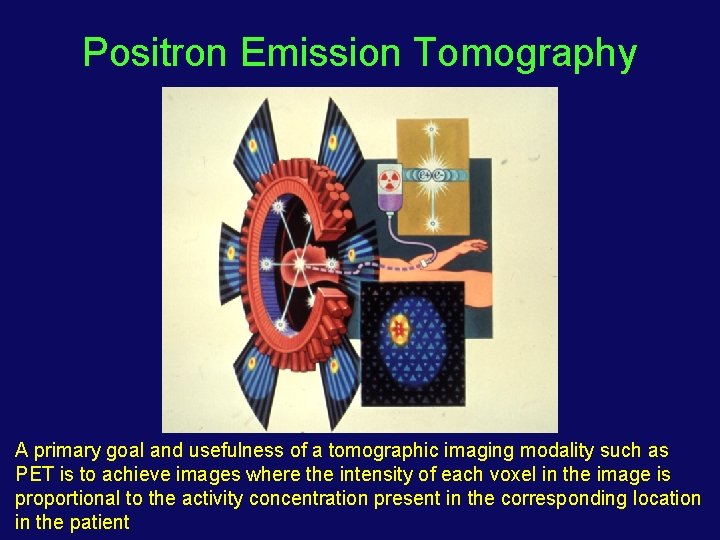 Positron Emission Tomography

e+ e-

A primary goal and usefulness of a tomographic imaging modality such as PET is to achieve images where the intensity of each voxel in the image is proportional to the activity concentration present in the corresponding location in the patient